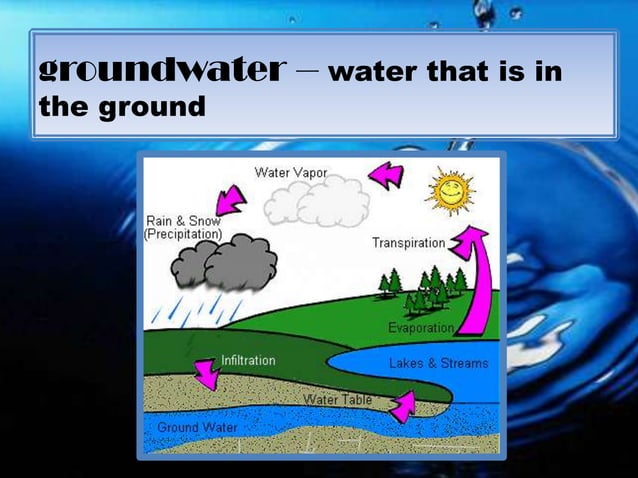 groundwater – water that is in the ground

Water Vapor
Rain & Snow
(Precipitation)
Transpiration
Evaporation
Infiltration
Lakes & Streams
Water Table
Ground Water